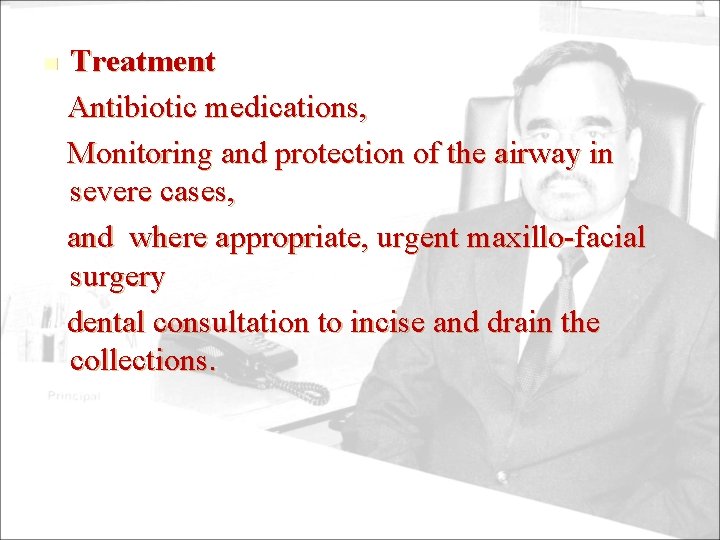 Treatment

Antibiotic medications,

Monitoring and protection of the airway in severe cases,

and where appropriate, urgent maxillo-facial surgery

dental consultation to incise and drain the collections.

Principal